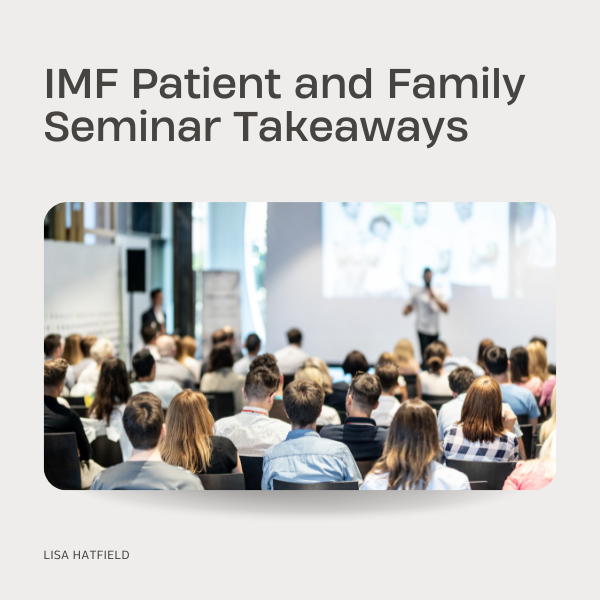 IMF Patient and Family Seminar Takeaways

LISA HATFIELD